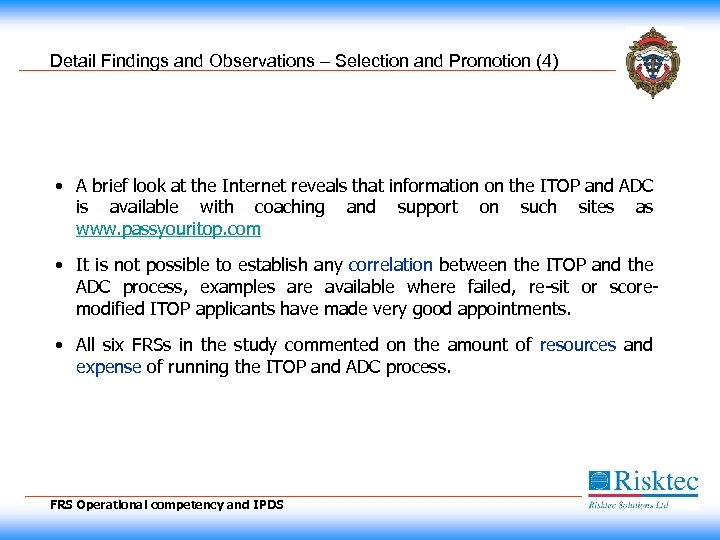 Detail Findings and Observations – Selection and Promotion (4)

• A brief look at the Internet reveals that information on the ITOP and ADC is available with coaching and support on such sites as www.passyouritop.com

• It is not possible to establish any correlation between the ITOP and the ADC process, examples are available where failed, re-sit or score-modified ITOP applicants have made very good appointments.

• All six FRSs in the study commented on the amount of resources and expense of running the ITOP and ADC process.

FRS Operational competency and IPDS

Risktec
Risktec Solutions Ltd